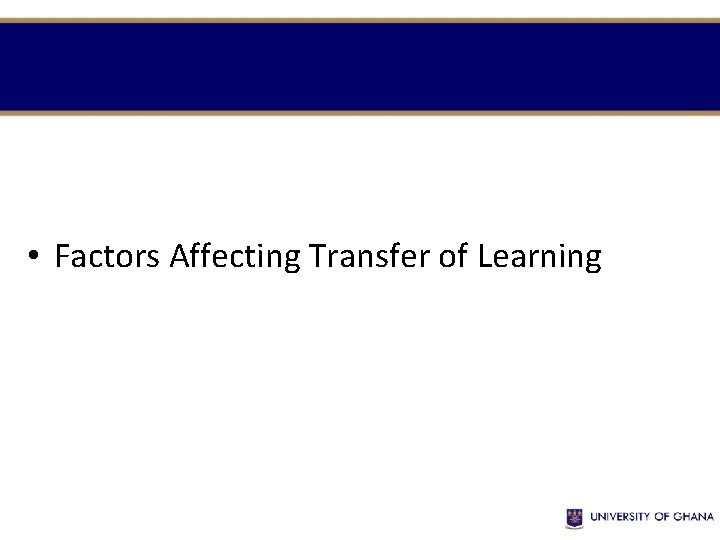 • Factors Affecting Transfer of Learning

UNIVERSITY OF GHANA